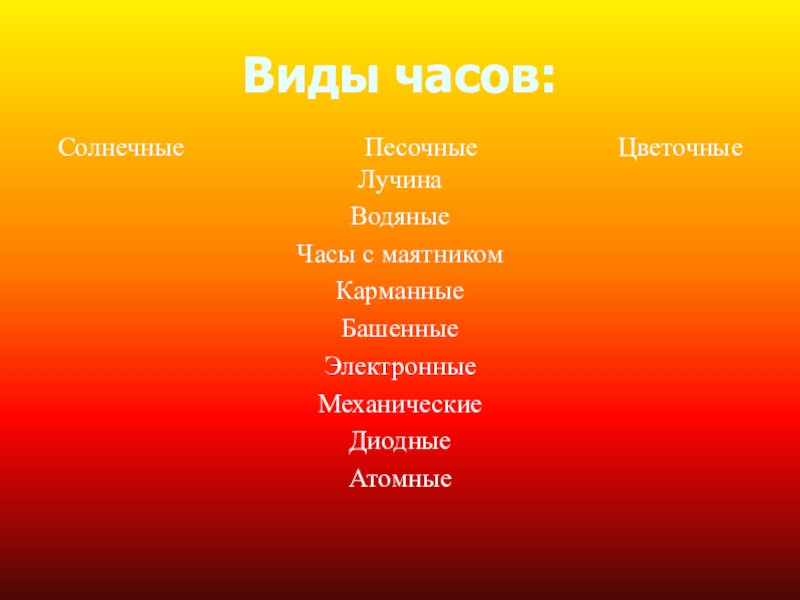 Виды часов:

Солнечные Песочные Цветочные
Лучина
Водяные
Часы с маятником
Карманные
Башенные
Электронные
Механические
Диодные
Атомные